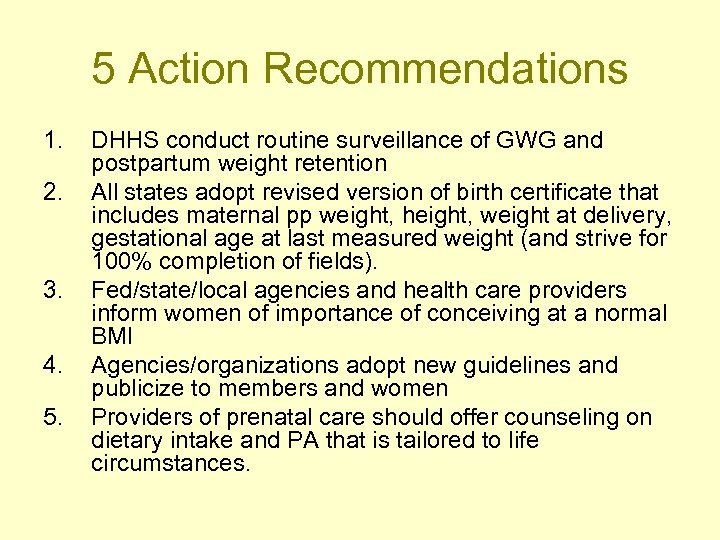 5 Action Recommendations

1. DHHS conduct routine surveillance of GWG and postpartum weight retention
2. All states adopt revised version of birth certificate that includes maternal pp weight, height, weight at delivery, gestational age at last measured weight (and strive for 100% completion of fields).
3. Fed/state/local agencies and health care providers inform women of importance of conceiving at a normal BMI
4. Agencies/organizations adopt new guidelines and publicize to members and women
5. Providers of prenatal care should offer counseling on dietary intake and PA that is tailored to life circumstances.